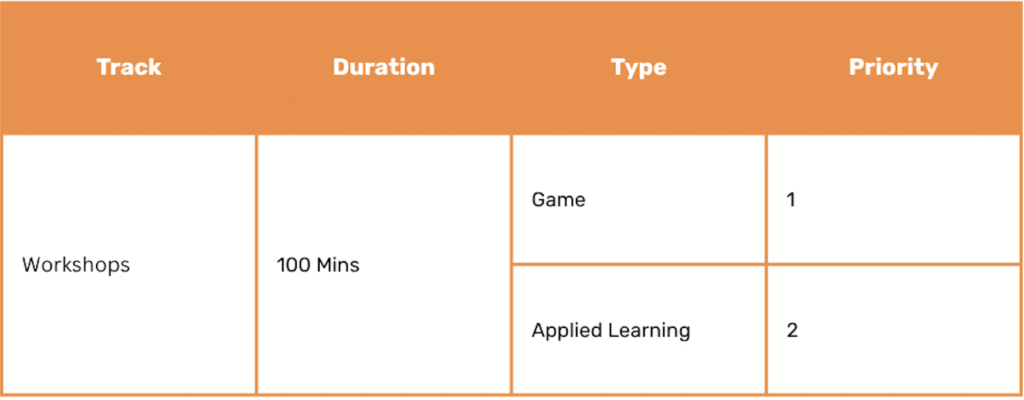 | Track | Duration | Type | Priority |
|---|---|---|---|
| Workshops | 100 Mins | Game | 1 |
| | | Applied Learning | 2 |